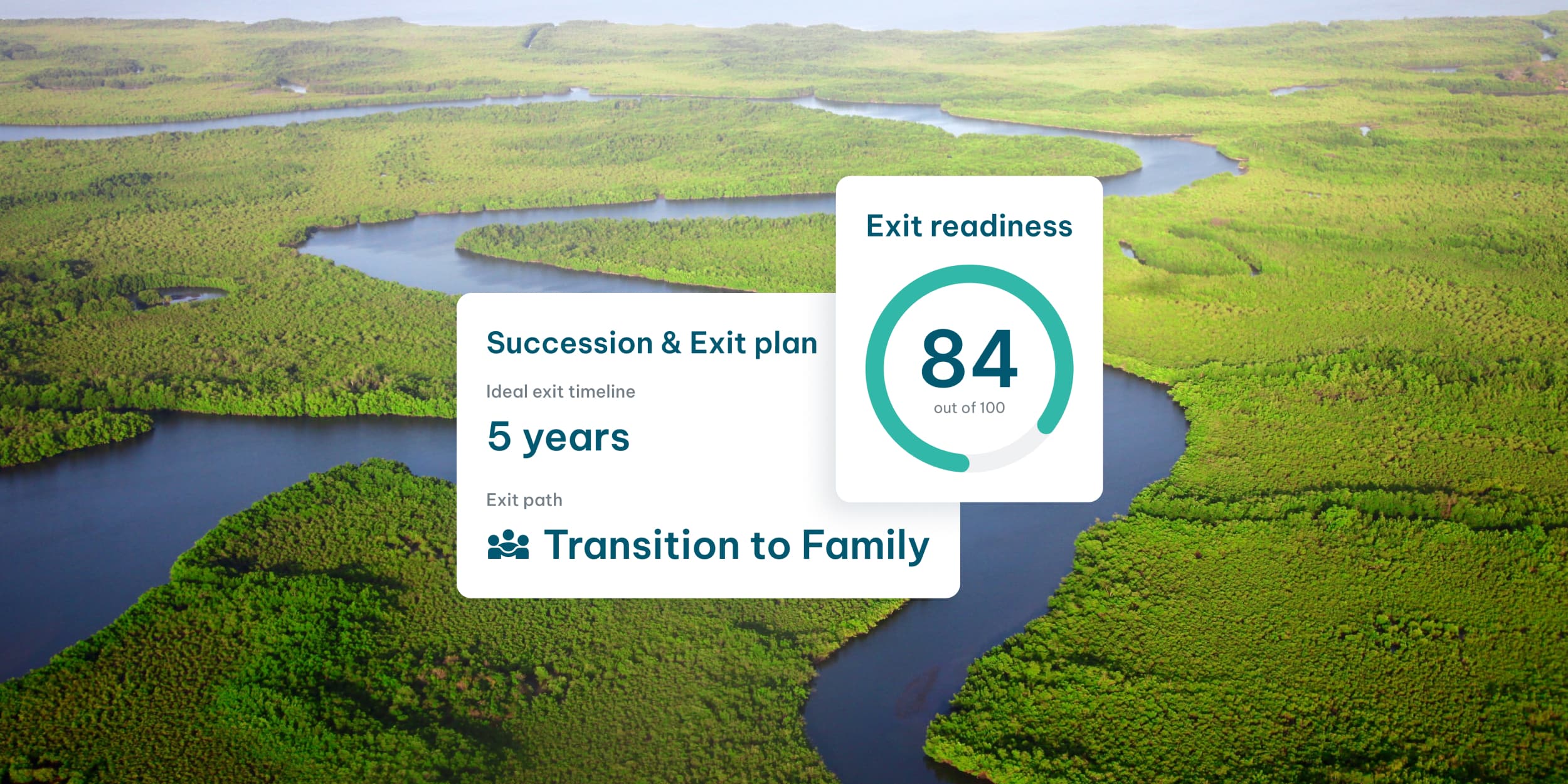 Succession & Exit plan

Ideal exit timeline

5 years

Exit path

Transition to Family

Exit readiness

84

out of 100